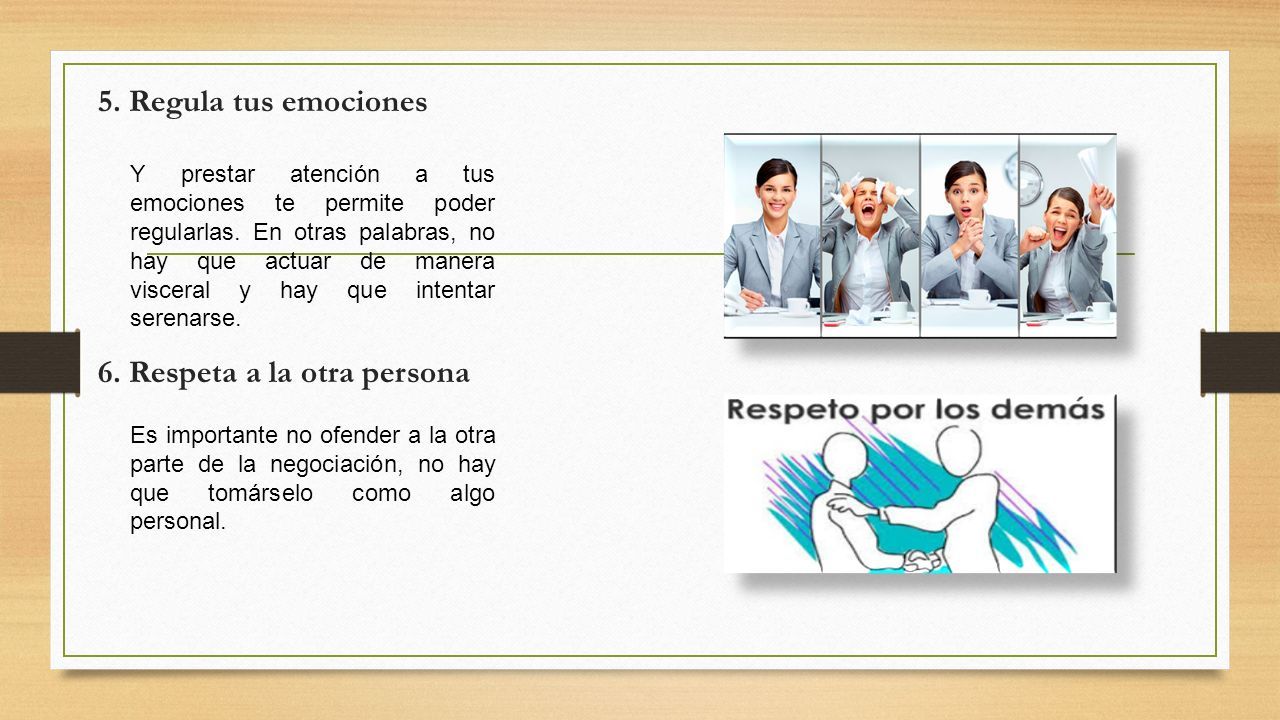 5. Regula tus emociones

Y prestar atención a tus emociones te permite poder regularlas. En otras palabras, no hay que actuar de manera visceral y hay que intentar serenarse.

6. Respeta a la otra persona

Es importante no ofender a la otra parte de la negociación, no hay que tomárselo como algo personal.

Respeto por los demás